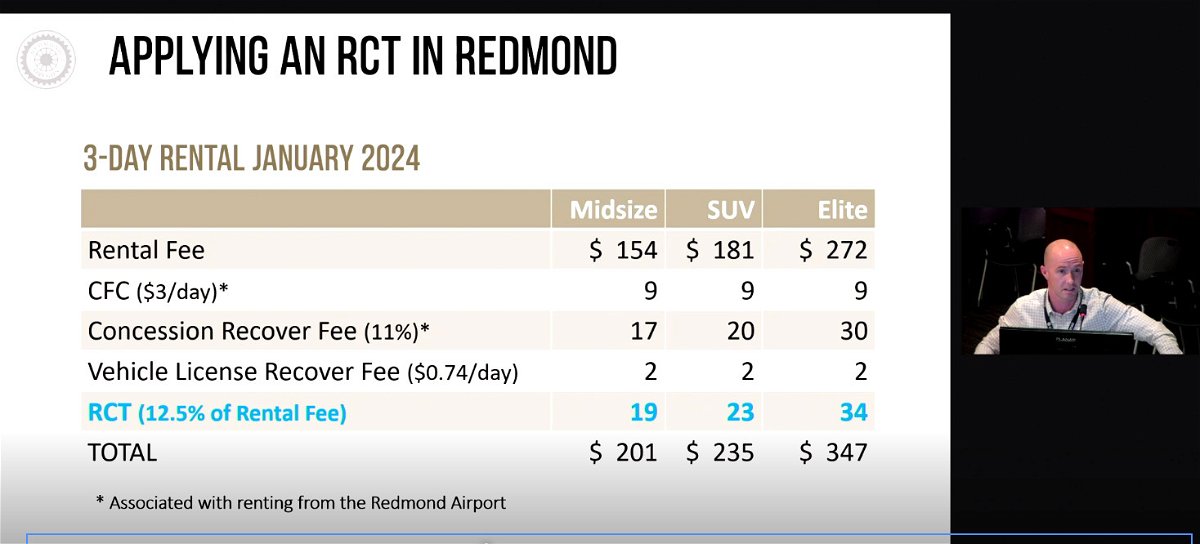 APPLYING AN RCT IN REDMOND

3-DAY RENTAL JANUARY 2024

| | Midsize | SUV | Elite |
|---|---|---|---|
| Rental Fee | \$ 154 | \$ 181 | \$ 272 |
| CFC (\$3/day)* | 9 | 9 | 9 |
| Concession Recover Fee (11%)* | 17 | 20 | 30 |
| Vehicle License Recover Fee (\$0.74/day) | 2 | 2 | 2 |
| RCT (12.5% of Rental Fee) | 19 | 23 | 34 |
| TOTAL | \$ 201 | \$ 235 | \$ 347 |

* Associated with renting from the Redmond Airport